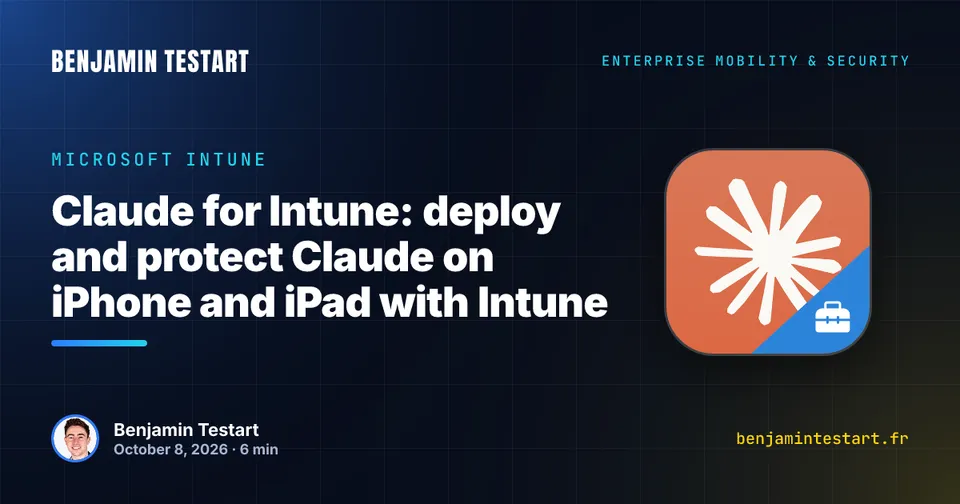 BENJAMIN TESTART

ENTERPRISE MOBILITY & SECURITY

MICROSOFT INTUNE

Claude for Intune: deploy and protect Claude on iPhone and iPad with Intune

Benjamin Testart
October 8, 2026 · 6 min

benjamintestart.fr